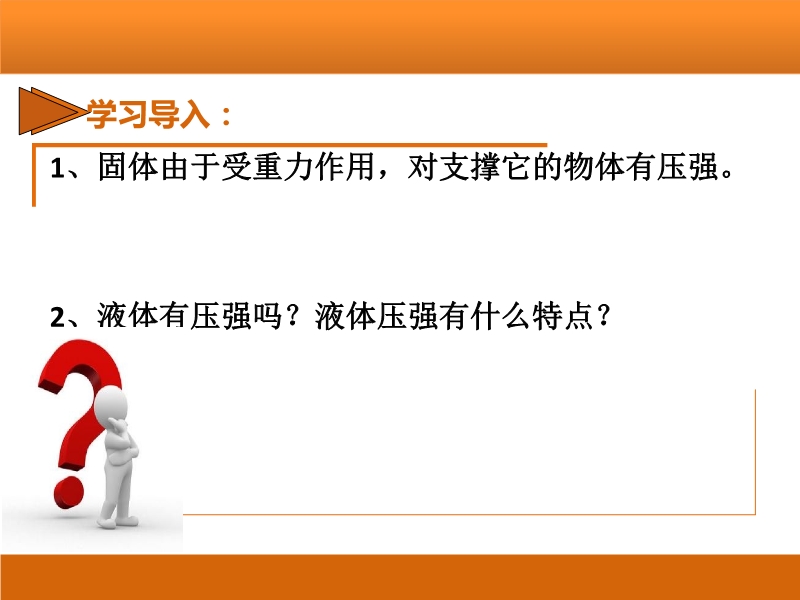 学习导入：

1、固体由于受重力作用，对支撑它的物体有压强。

2、液体有压强吗？液体压强有什么特点？